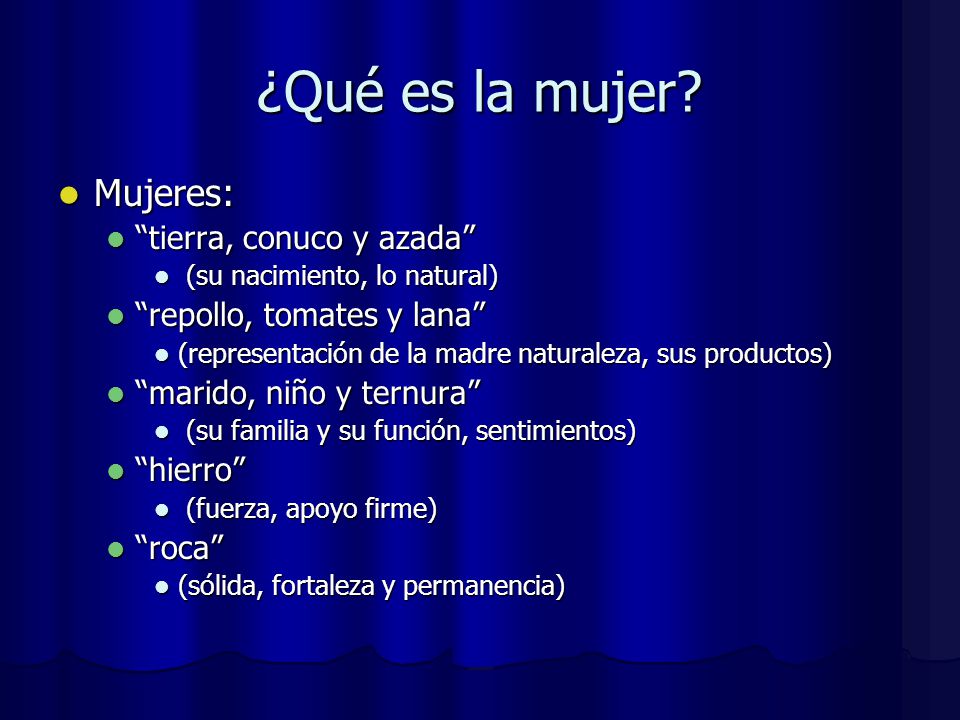 ¿Qué es la mujer?

- Mujeres:
  - “tierra, conuco y azada”
    - (su nacimiento, lo natural)
  - “repollo, tomates y lana”
    - (representación de la madre naturaleza, sus productos)
  - “marido, niño y ternura”
    - (su familia y su función, sentimientos)
  - “hierro”
    - (fuerza, apoyo firme)
  - “roca”
    - (sólida, fortaleza y permanencia)